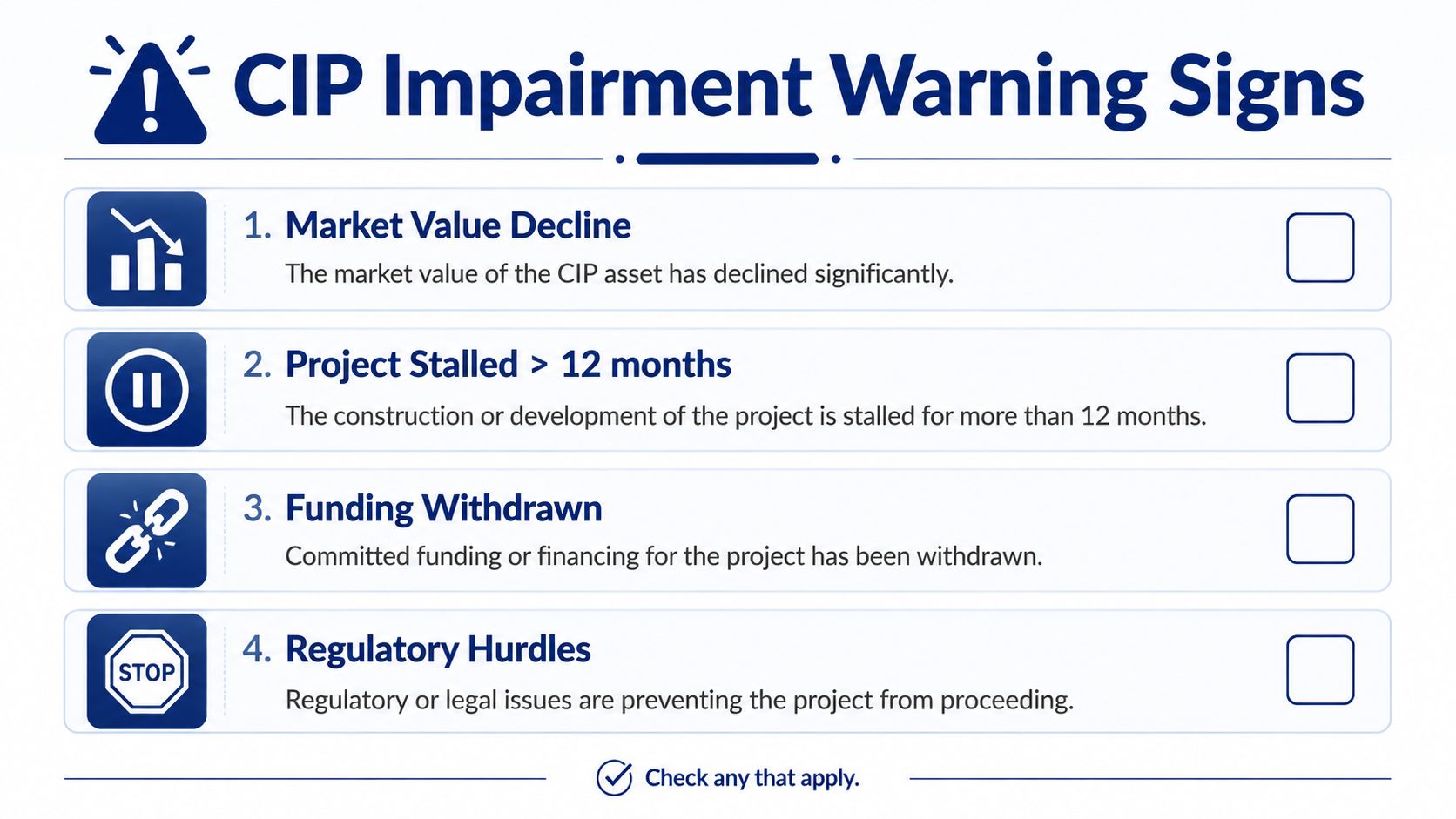 CIP Impairment Warning Signs

1. Market Value Decline

The market value of the CIP asset has declined significantly.

2. Project Stalled > 12 months

The construction or development of the project is stalled for more than 12 months.

3. Funding Withdrawn

Committed funding or financing for the project has been withdrawn.

STOP

4. Regulatory Hurdles

Regulatory or legal issues are preventing the project from proceeding.

Check any that apply.